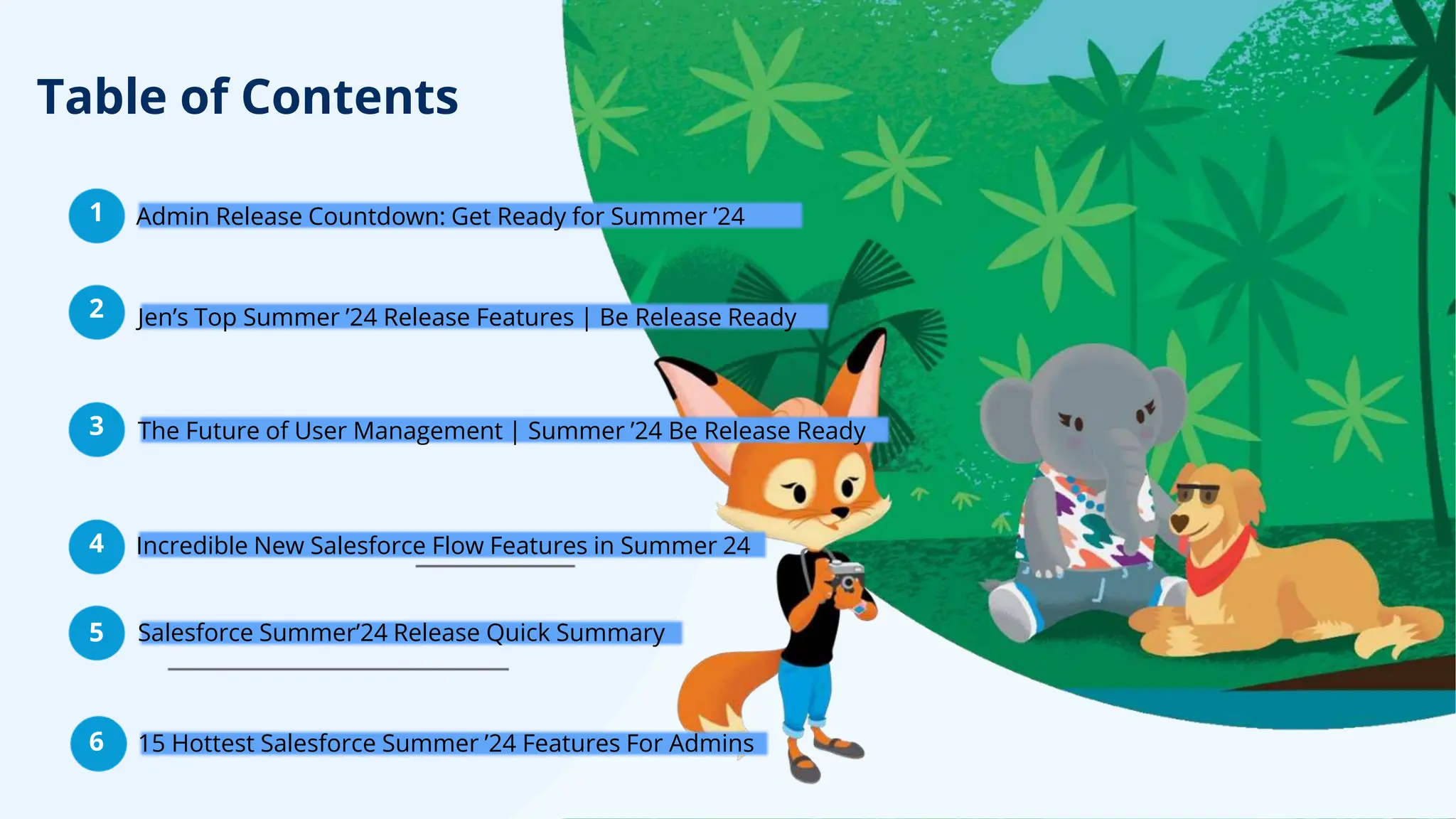 Table of Contents

1 Admin Release Countdown: Get Ready for Summer '24

2 Jen's Top Summer '24 Release Features | Be Release Ready

3 The Future of User Management | Summer '24 Be Release Ready

4 Incredible New Salesforce Flow Features in Summer 24

5 Salesforce Summer'24 Release Quick Summary

6 15 Hottest Salesforce Summer '24 Features For Admins